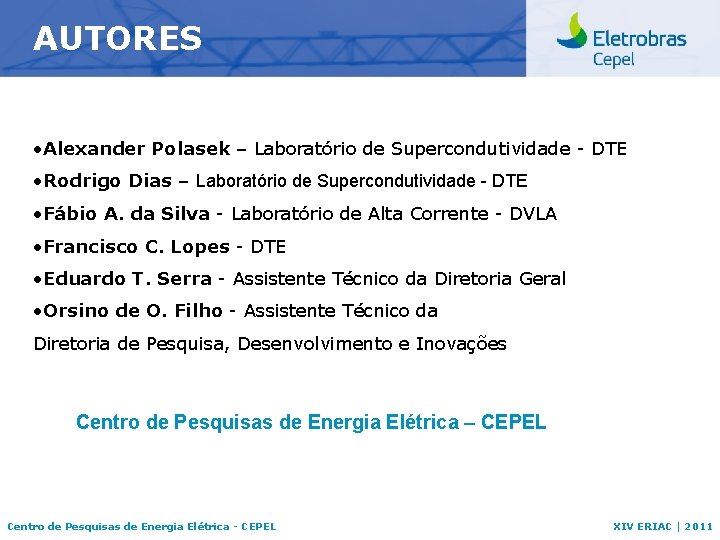 AUTORES

Eletrobras
Cepel

•Alexander Polasek – Laboratório de Supercondutividade - DTE
•Rodrigo Dias – Laboratório de Supercondutividade - DTE
•Fábio A. da Silva - Laboratório de Alta Corrente - DVLA
•Francisco C. Lopes - DTE
•Eduardo T. Serra - Assistente Técnico da Diretoria Geral
•Orsino de O. Filho - Assistente Técnico da Diretoria de Pesquisa, Desenvolvimento e Inovações

Centro de Pesquisas de Energia Elétrica – CEPEL

Centro de Pesquisas de Energia Elétrica - CEPEL

XIV ERIAC | 2011